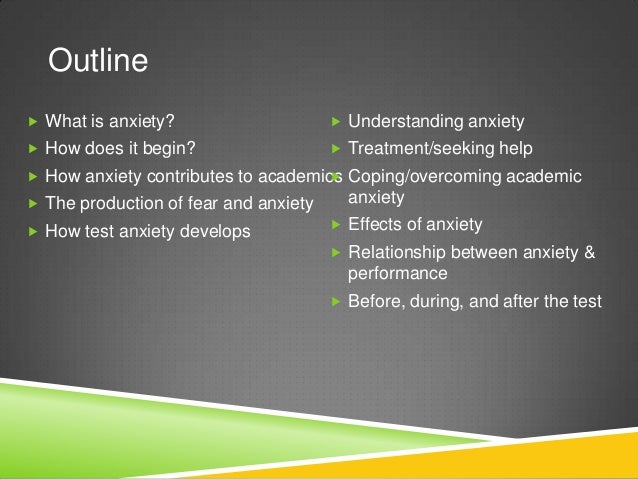 Outline

What is anxiety?
How does it begin?
How anxiety contributes to academics
The production of fear and anxiety
How test anxiety develops

Understanding anxiety
Treatment/seeking help
Coping/overcoming academic anxiety
Effects of anxiety
Relationship between anxiety & performance
Before, during, and after the test